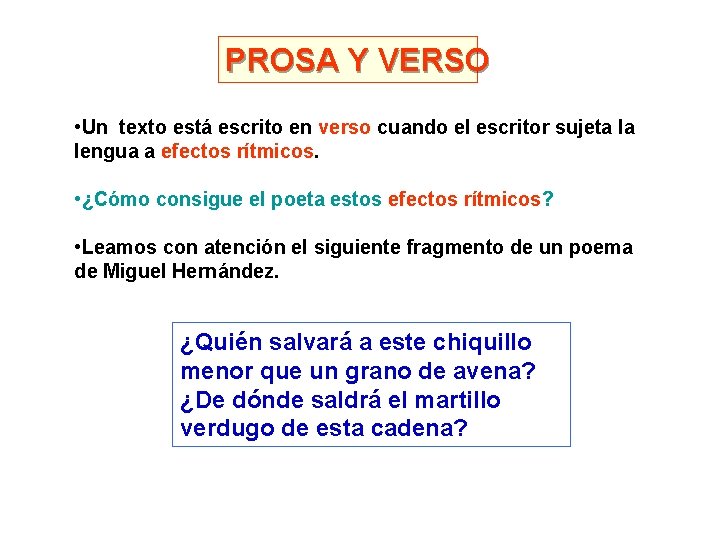 PROSA Y VERSO

•Un texto está escrito en verso cuando el escritor sujeta la lengua a efectos rítmicos.

•¿Cómo consigue el poeta estos efectos rítmicos?

•Leamos con atención el siguiente fragmento de un poema de Miguel Hernández.

¿Quién salvará a este chiquillo
menor que un grano de avena?
¿De dónde saldrá el martillo
verdugo de esta cadena?